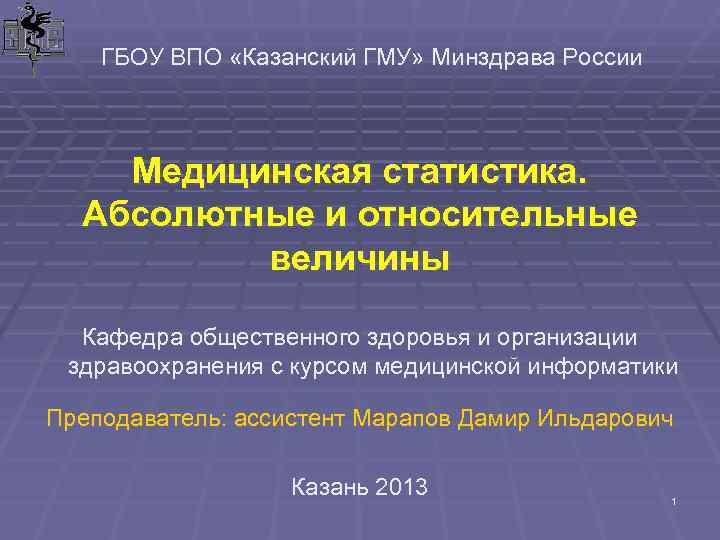 ГБОУ ВПО «Казанский ГМУ» Минздрава России

Медицинская статистика. Абсолютные и относительные величины

Кафедра общественного здоровья и организации здравоохранения с курсом медицинской информатики

Преподаватель: ассистент Марапов Дамир Ильдарович

Казань 2013

1